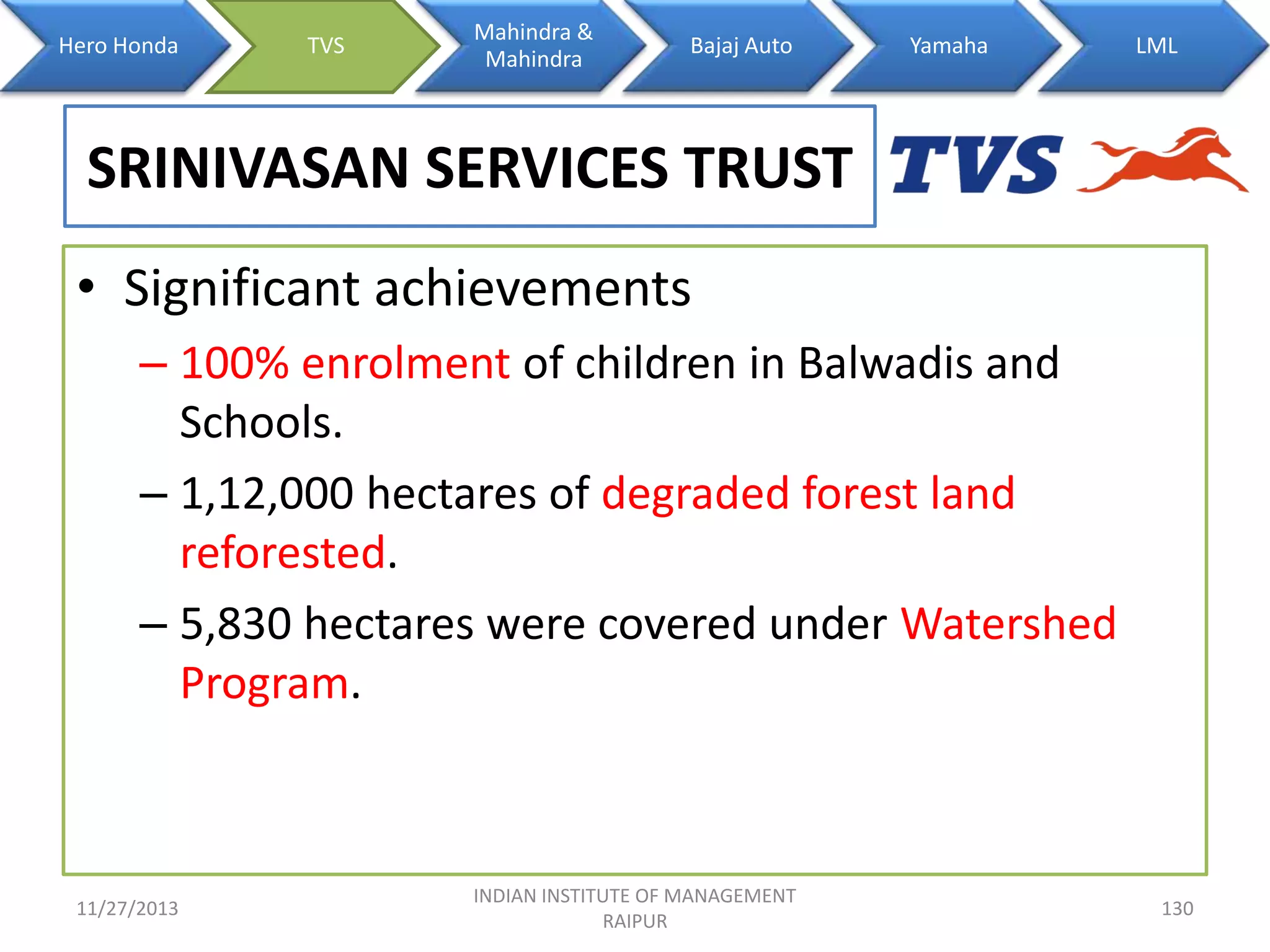 Hero Honda

TVS

Mahindra & Mahindra

Bajaj Auto

Yamaha

LML

SRINIVASAN SERVICES TRUST

TVS

• Significant achievements
– 100% enrolment of children in Balwadis and Schools.
– 1,12,000 hectares of degraded forest land reforested.
– 5,830 hectares were covered under Watershed Program.

11/27/2013

INDIAN INSTITUTE OF MANAGEMENT RAIPUR

130